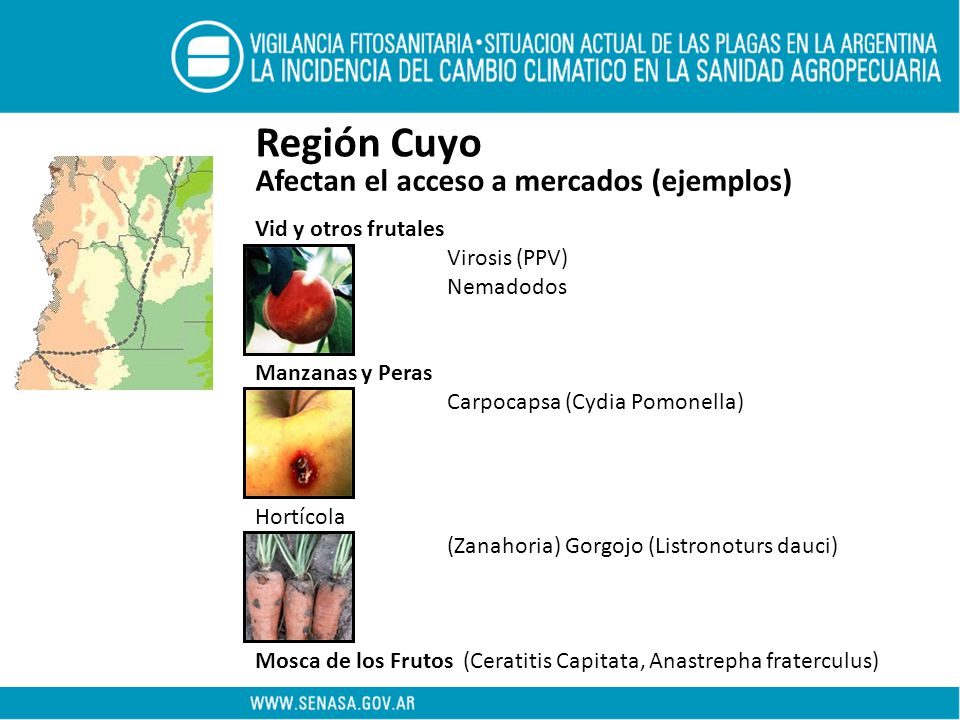 VIGILANCIA FITOSANITARIA•SITUACION ACTUAL DE LAS PLAGAS EN LA ARGENTINA
LA INCIDENCIA DEL CAMBIO CLIMATICO EN LA SANIDAD AGROPECUARIA

Región Cuyo
Afectan el acceso a mercados (ejemplos)

Vid y otros frutales
Virosis (PPV)
Nemadodos

Manzanas y Peras
Carpocapsa (Cydia Pomonella)

Hortícola
(Zanahoria) Gorgojo (Listronoturs dauci)

Mosca de los Frutos (Ceratitis Capitata, Anastrepha fraterculus)

WWW.SENASA.GOV.AR